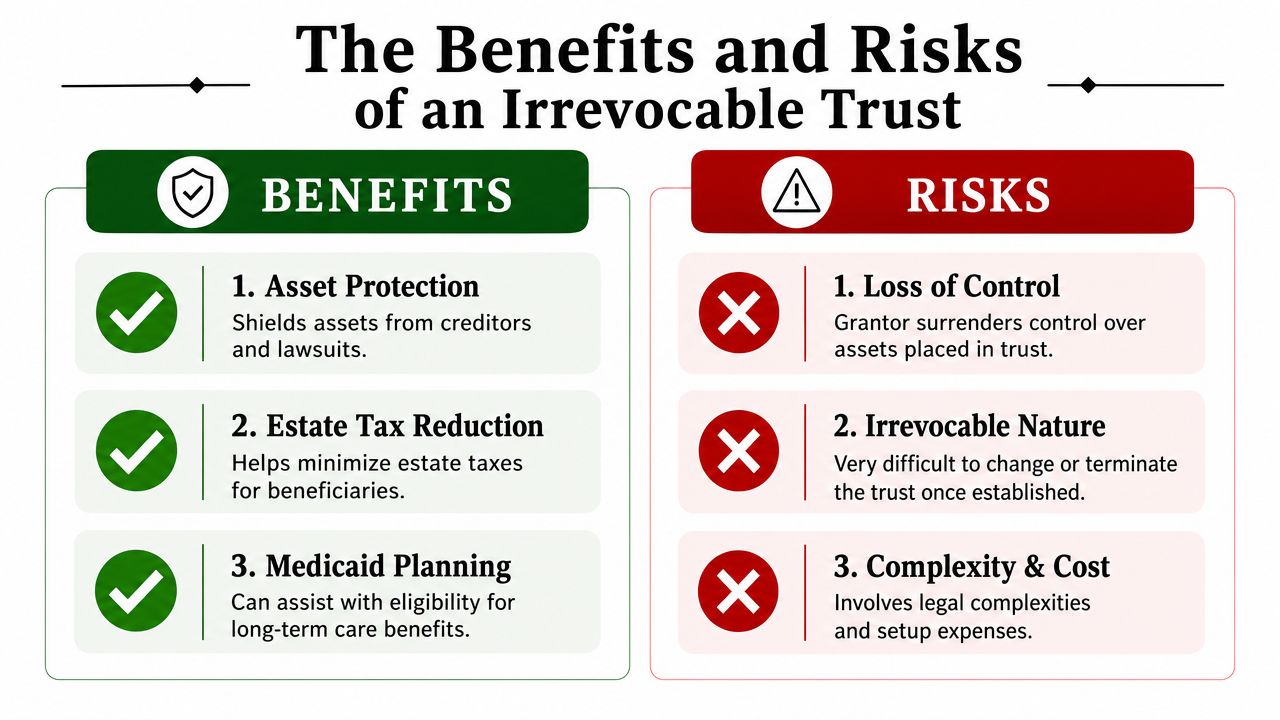 The Benefits and Risks of an Irrevocable Trust

BENEFITS

1. Asset Protection
Shields assets from creditors and lawsuits.

2. Estate Tax Reduction
Helps minimize estate taxes for beneficiaries.

3. Medicaid Planning
Can assist with eligibility for long-term care benefits.

RISKS

1. Loss of Control
Grantor surrenders control over assets placed in trust.

2. Irrevocable Nature
Very difficult to change or terminate the trust once established.

3. Complexity & Cost
Involves legal complexities and setup expenses.